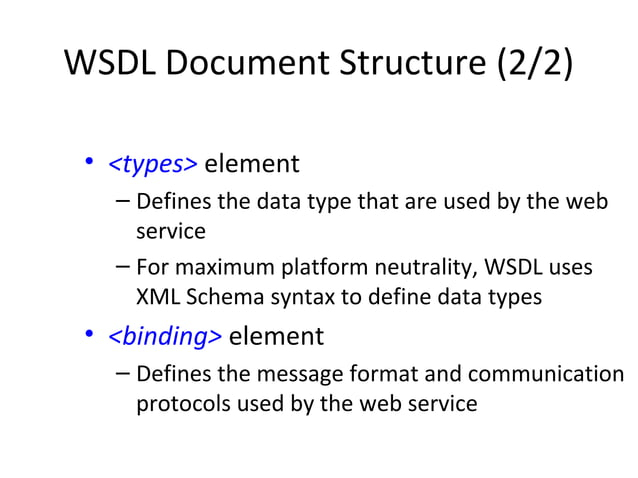 WSDL Document Structure (2/2)

• <types> element
– Defines the data type that are used by the web service
– For maximum platform neutrality, WSDL uses XML Schema syntax to define data types

• <binding> element
– Defines the message format and communication protocols used by the web service